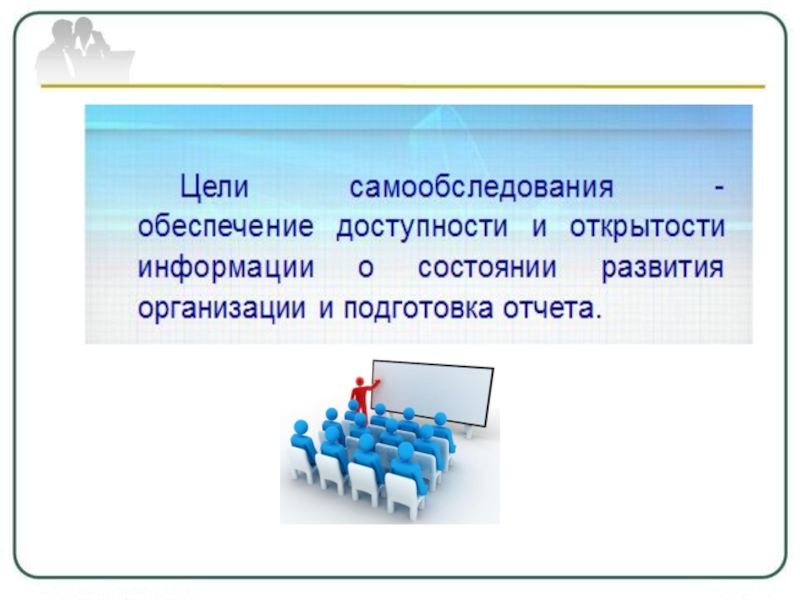 Цели самообследования - обеспечение доступности и открытости информации о состоянии развития организации и подготовка отчета.